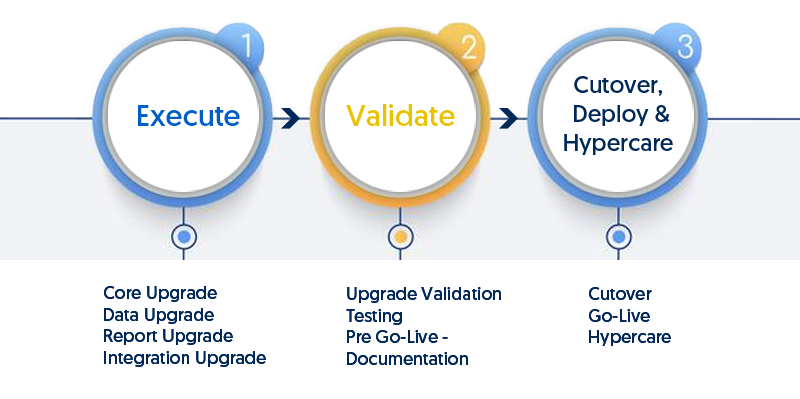 1
Execute

2
Validate

3
Cutover, Deploy & Hypercare

Core Upgrade
Data Upgrade
Report Upgrade
Integration Upgrade

Upgrade Validation
Testing
Pre Go-Live -
Documentation

Cutover
Go-Live
Hypercare